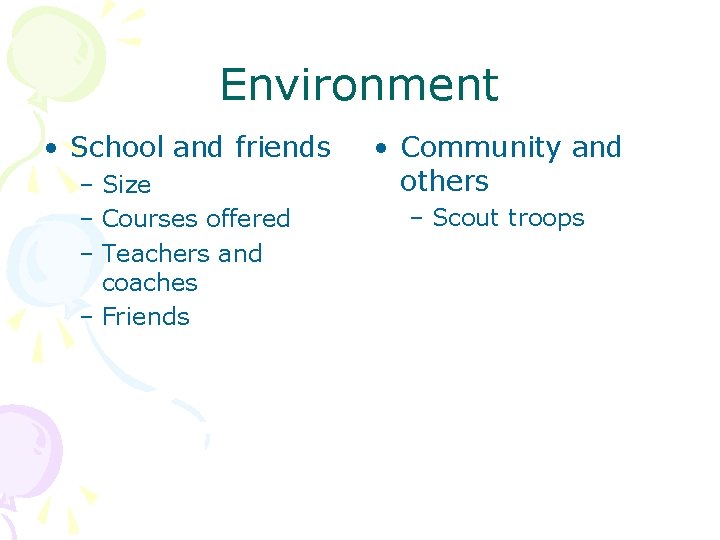 Environment

• School and friends
– Size
– Courses offered
– Teachers and coaches
– Friends

• Community and others
– Scout troops